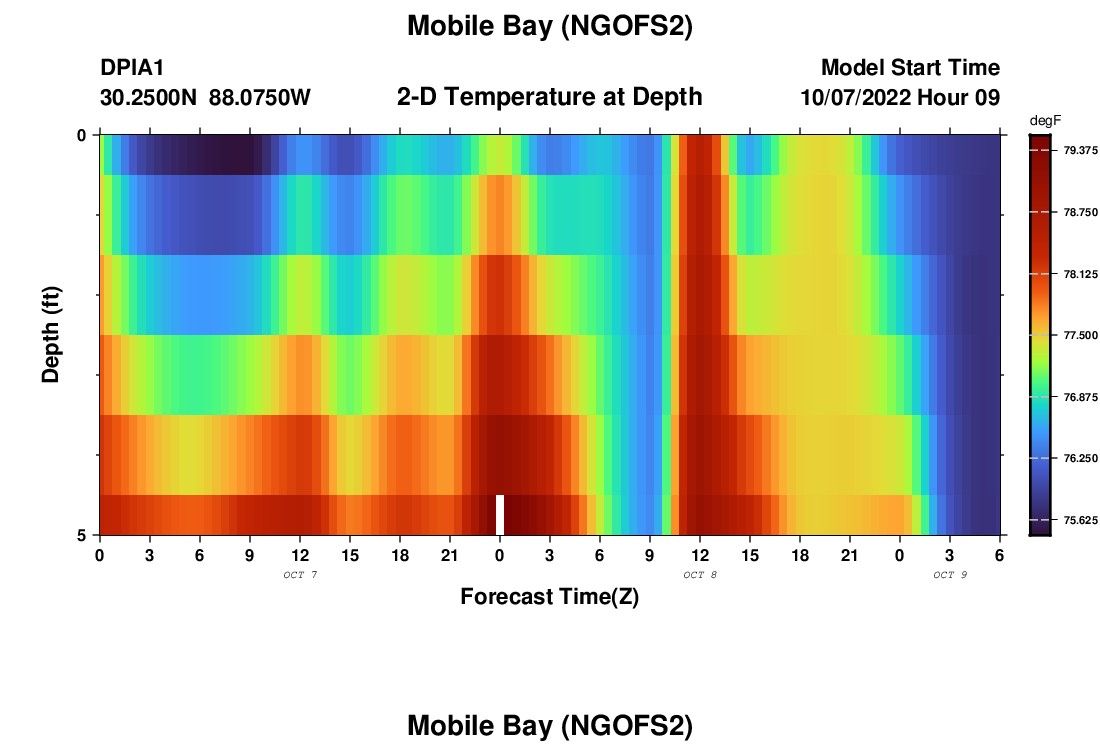 Mobile Bay (NGOFS2)

DPIA1
30.2500N 88.0750W

2-D Temperature at Depth

Model Start Time
10/07/2022 Hour 09

degF
79.375
78.750
78.125
77.500
76.875
76.250
75.625

Depth (ft)
0
5

0 3 6 9 12 15 18 21 0 3 6 9 12 15 18 21 0 3 6
OCT 7
OCT 8
OCT 9
Forecast Time(Z)

Mobile Bay (NGOFS2)